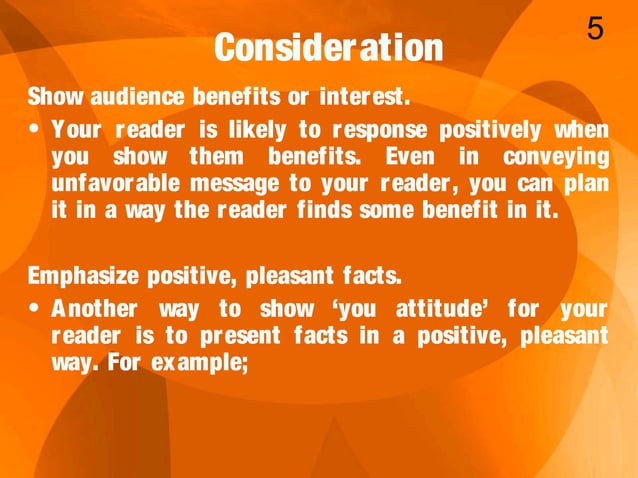 5

Consideration

Show audience benefits or interest.

• Your reader is likely to response positively when you show them benefits. Even in conveying unfavorable message to your reader, you can plan it in a way the reader finds some benefit in it.

Emphasize positive, pleasant facts.

• Another way to show ‘you attitude’ for your reader is to present facts in a positive, pleasant way. For example;